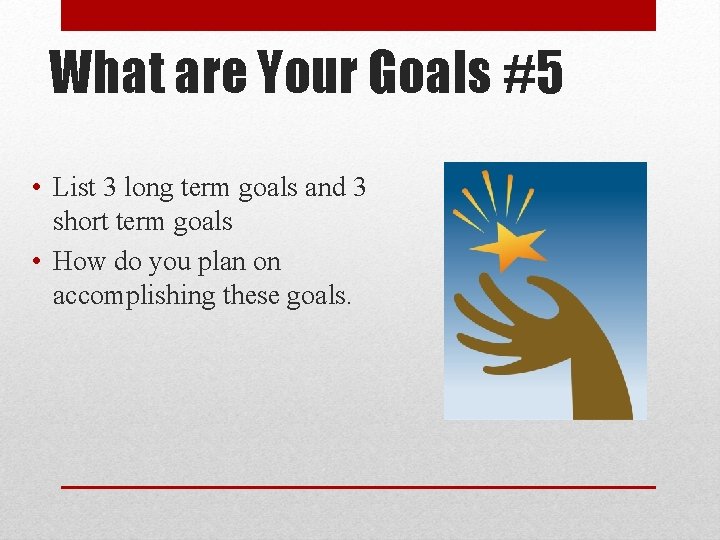 What are Your Goals #5

• List 3 long term goals and 3 short term goals
• How do you plan on accomplishing these goals.